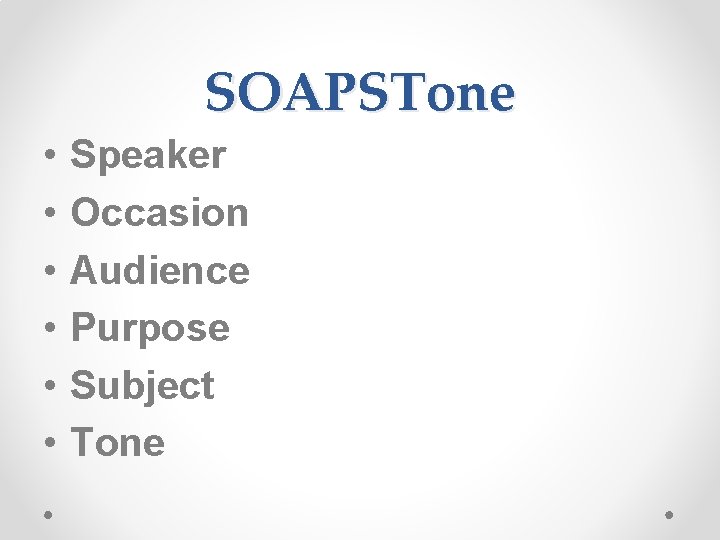 SOAPSTone

• Speaker
• Occasion
• Audience
• Purpose
• Subject
• Tone